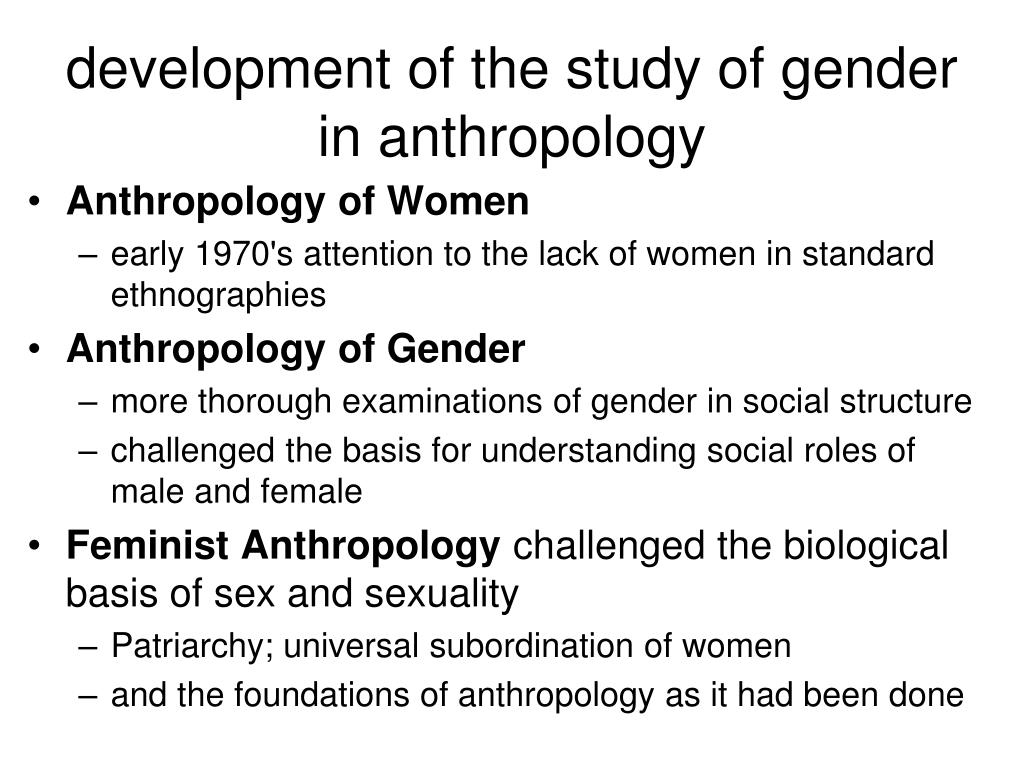 development of the study of gender in anthropology

• Anthropology of Women
– early 1970's attention to the lack of women in standard ethnographies
• Anthropology of Gender
– more thorough examinations of gender in social structure
– challenged the basis for understanding social roles of male and female
• Feminist Anthropology challenged the biological basis of sex and sexuality
– Patriarchy; universal subordination of women
– and the foundations of anthropology as it had been done